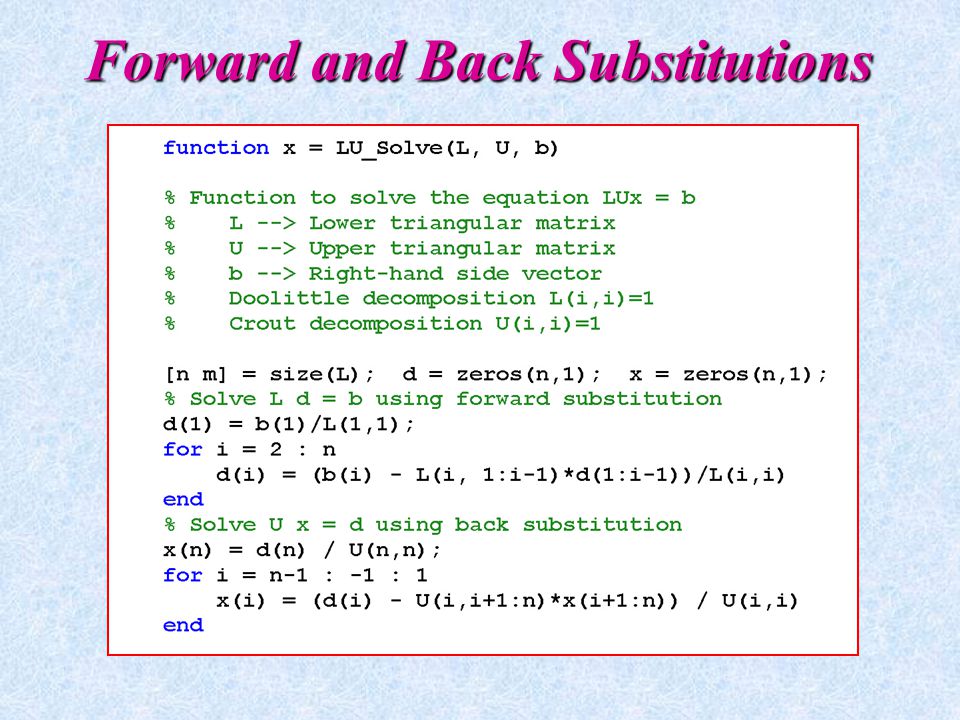 Forward and Back Substitutions

function x = LU_Solve(L, U, b)

% Function to solve the equation LUx = b
%    L --> Lower triangular matrix
%    U --> Upper triangular matrix
%    b --> Right-hand side vector
%    Doolittle decomposition L(i,i)=1
%    Crout decomposition U(i,i)=1

[n m] = size(L);  d = zeros(n,1);  x = zeros(n,1);
% Solve L d = b using forward substitution
d(1) = b(1)/L(1,1);
for i = 2 : n
    d(i) = (b(i) - L(i, 1:i-1)*d(1:i-1))/L(i,i)
end
% Solve U x = d using back substitution
x(n) = d(n) / U(n,n);
for i = n-1 : -1 : 1
    x(i) = (d(i) - U(i,i+1:n)*x(i+1:n)) / U(i,i)
end